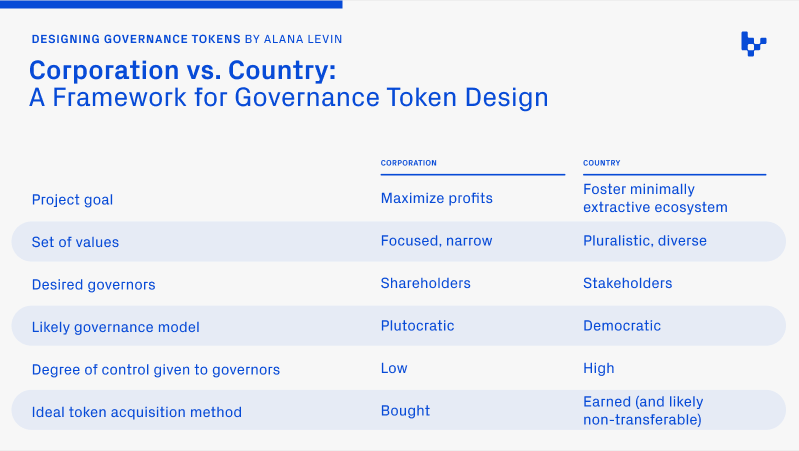 DESIGNING GOVERNANCE TOKENS BY ALANA LEVIN

Corporation vs. Country:
A Framework for Governance Token Design

| | CORPORATION | COUNTRY |
|---|---|---|
| Project goal | Maximize profits | Foster minimally extractive ecosystem |
| Set of values | Focused, narrow | Pluralistic, diverse |
| Desired governors | Shareholders | Stakeholders |
| Likely governance model | Plutocratic | Democratic |
| Degree of control given to governors | Low | High |
| Ideal token acquisition method | Bought | Earned (and likely non-transferable) |